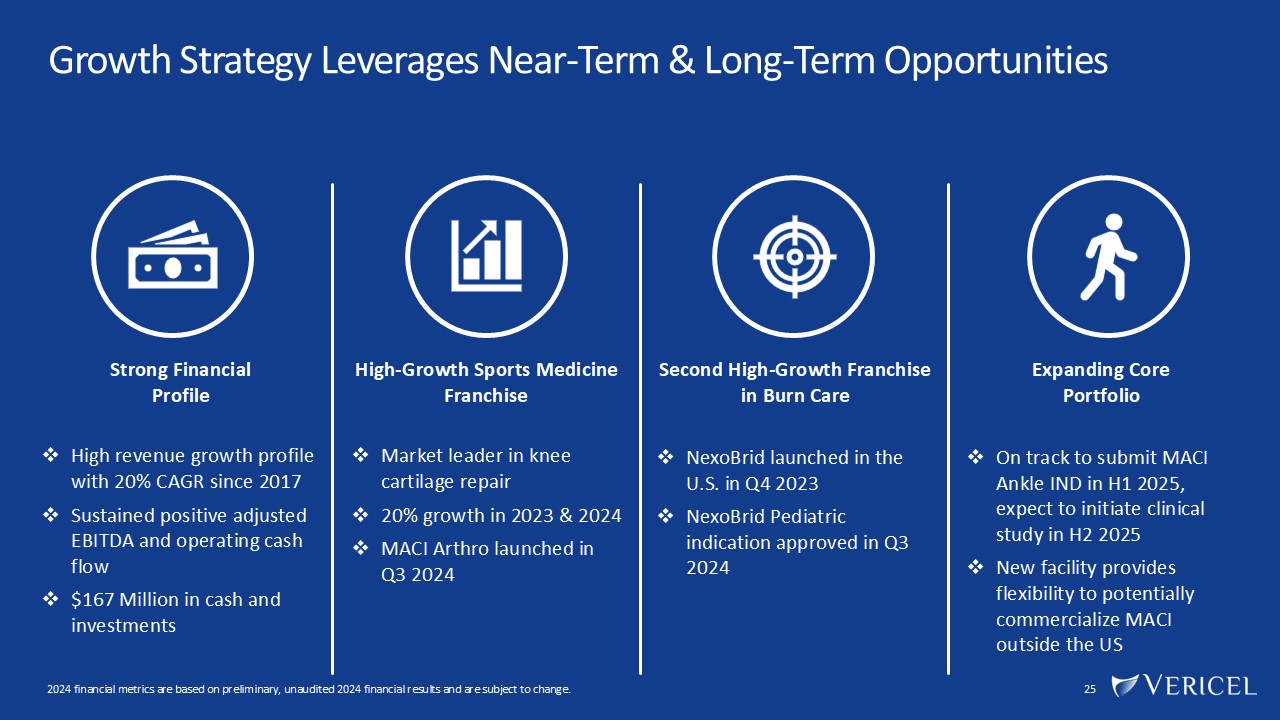 Growth Strategy Leverages Near-Term & Long-Term Opportunities

Strong Financial Profile

❖ High revenue growth profile with 20% CAGR since 2017

❖ Sustained positive adjusted EBITDA and operating cash flow

❖ $167 Million in cash and investments

High-Growth Sports Medicine Franchise

❖ Market leader in knee cartilage repair

❖ 20% growth in 2023 & 2024

❖ MACI Arthro launched in Q3 2024

Second High-Growth Franchise in Burn Care

❖ NexoBrid launched in the U.S. in Q4 2023

❖ NexoBrid Pediatric indication approved in Q3 2024

Expanding Core Portfolio

❖ On track to submit MACI Ankle IND in H1 2025, expect to initiate clinical study in H2 2025

❖ New facility provides flexibility to potentially commercialize MACI outside the US

2024 financial metrics are based on preliminary, unaudited 2024 financial results and are subject to change.

25

VERICEL